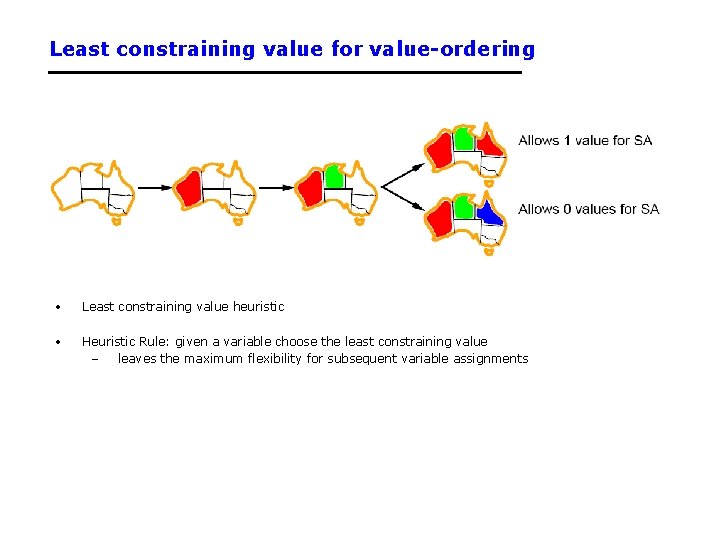 Least constraining value for value-ordering

Allows 1 value for SA

Allows 0 values for SA

• Least constraining value heuristic

• Heuristic Rule: given a variable choose the least constraining value
– leaves the maximum flexibility for subsequent variable assignments